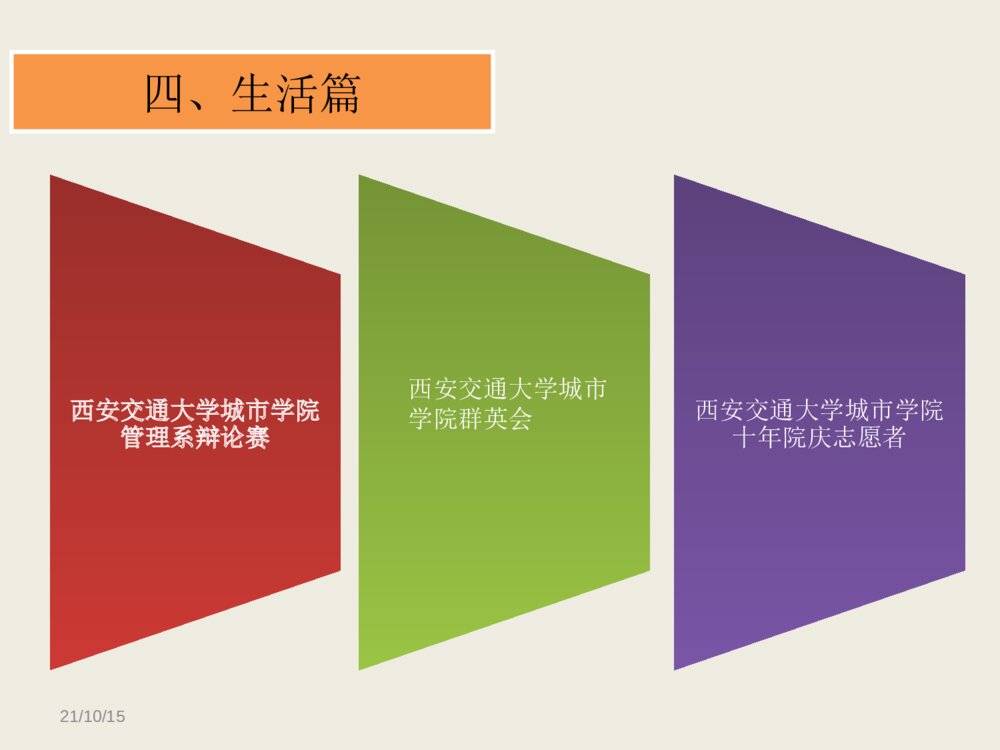 四、生活篇

西安交通大学城市学院管理系辩论赛

西安交通大学城市学院群英会

西安交通大学城市学院十年院庆志愿者

21/10/15